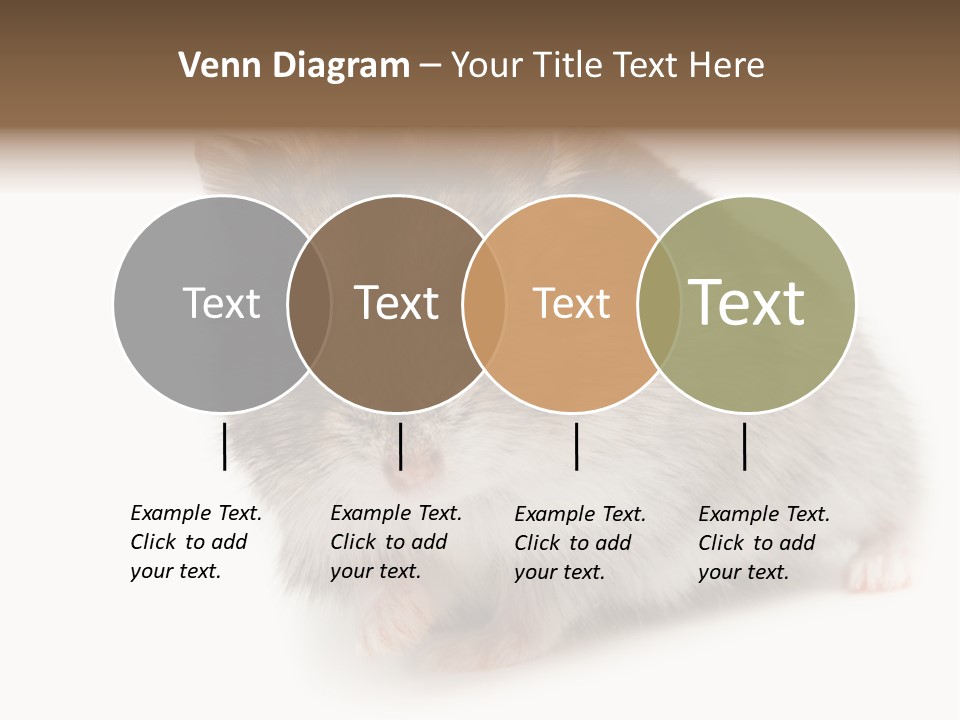 Venn Diagram – Your Title Text Here

Text

Text

Text

Text

Example Text. Click to add your text.

Example Text. Click to add your text.

Example Text. Click to add your text.

Example Text. Click to add your text.